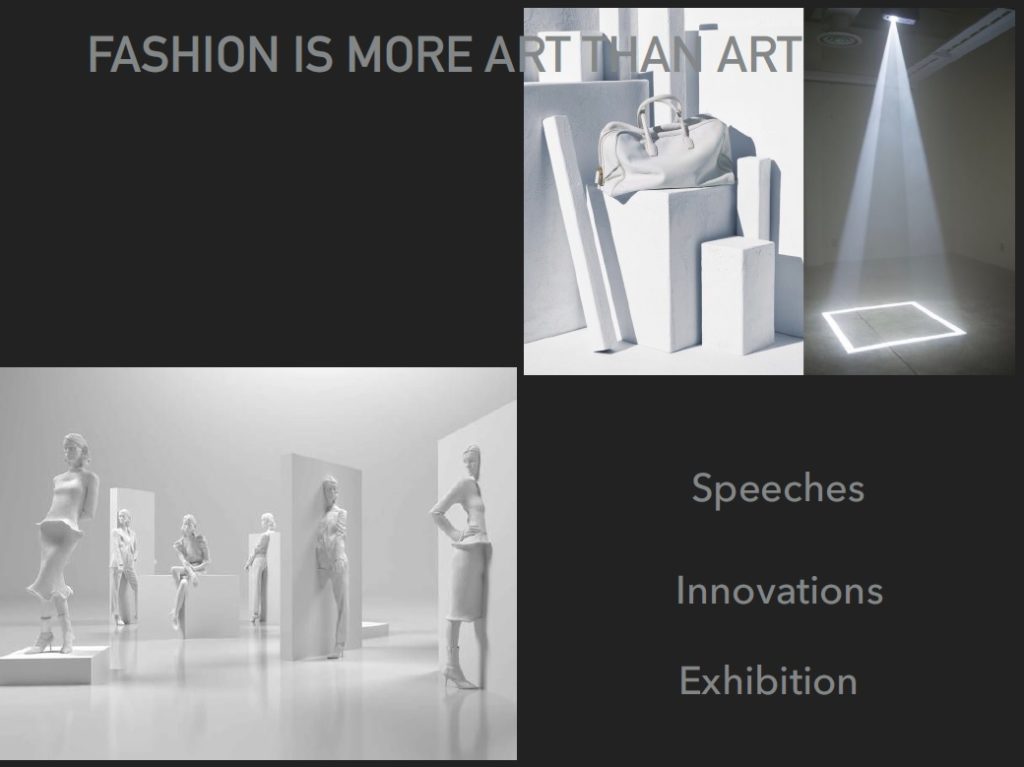 FASHION IS MORE ART THAN ART

Speeches

Innovations

Exhibition